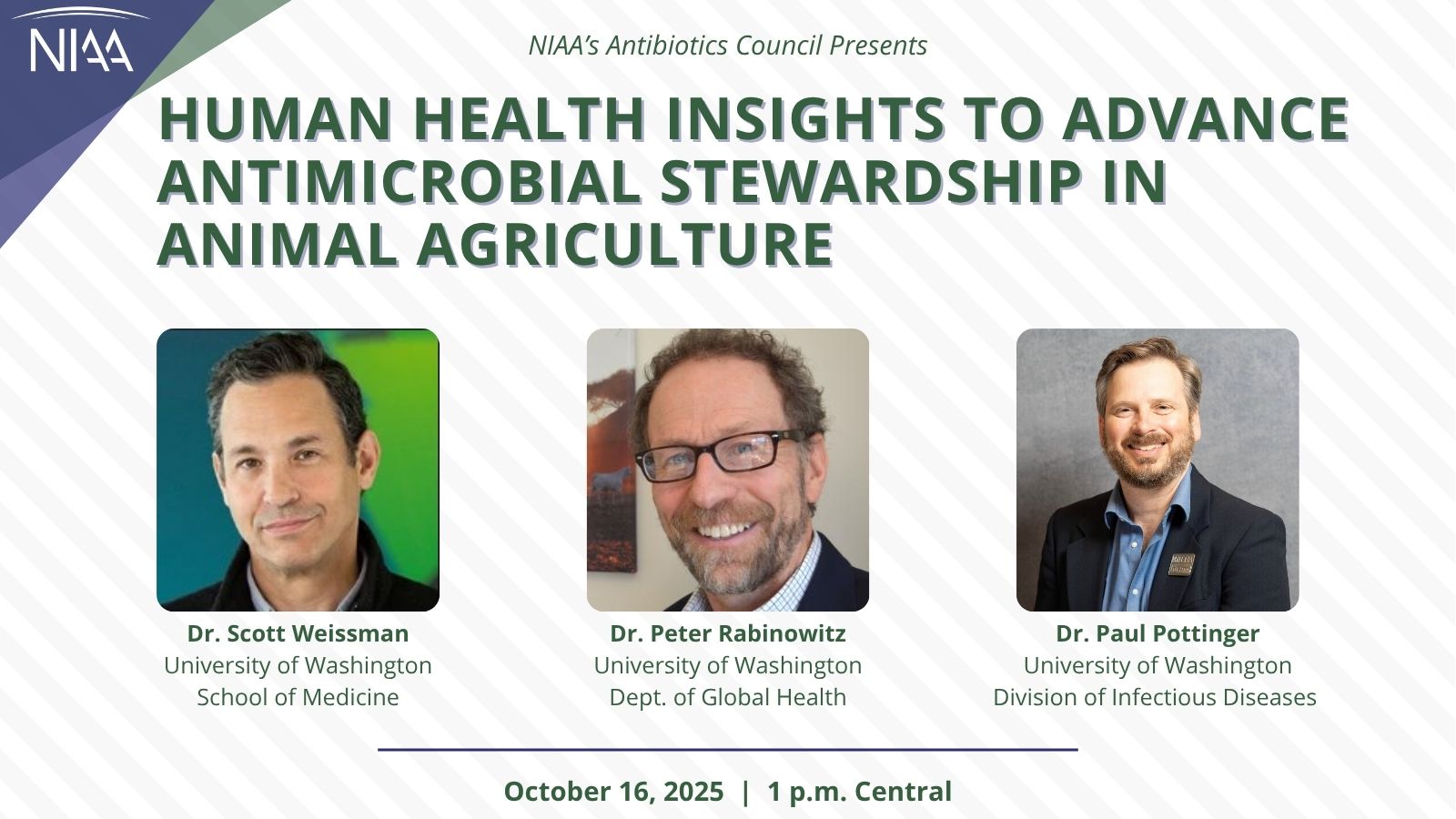 NIAA

NIAA's Antibiotics Council Presents

HUMAN HEALTH INSIGHTS TO ADVANCE ANTIMICROBIAL STEWARDSHIP IN ANIMAL AGRICULTURE

Dr. Scott Weissman
University of Washington
School of Medicine

Dr. Peter Rabinowitz
University of Washington
Dept. of Global Health

Dr. Paul Pottinger
University of Washington
Division of Infectious Diseases

October 16, 2025 | 1 p.m. Central